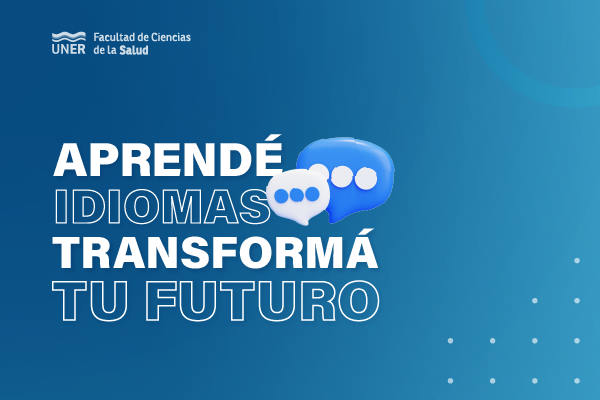 UNER Facultad de Ciencias de la Salud

APRENDÉ
IDIOMAS
TRANSFORMÁ
TU FUTURO